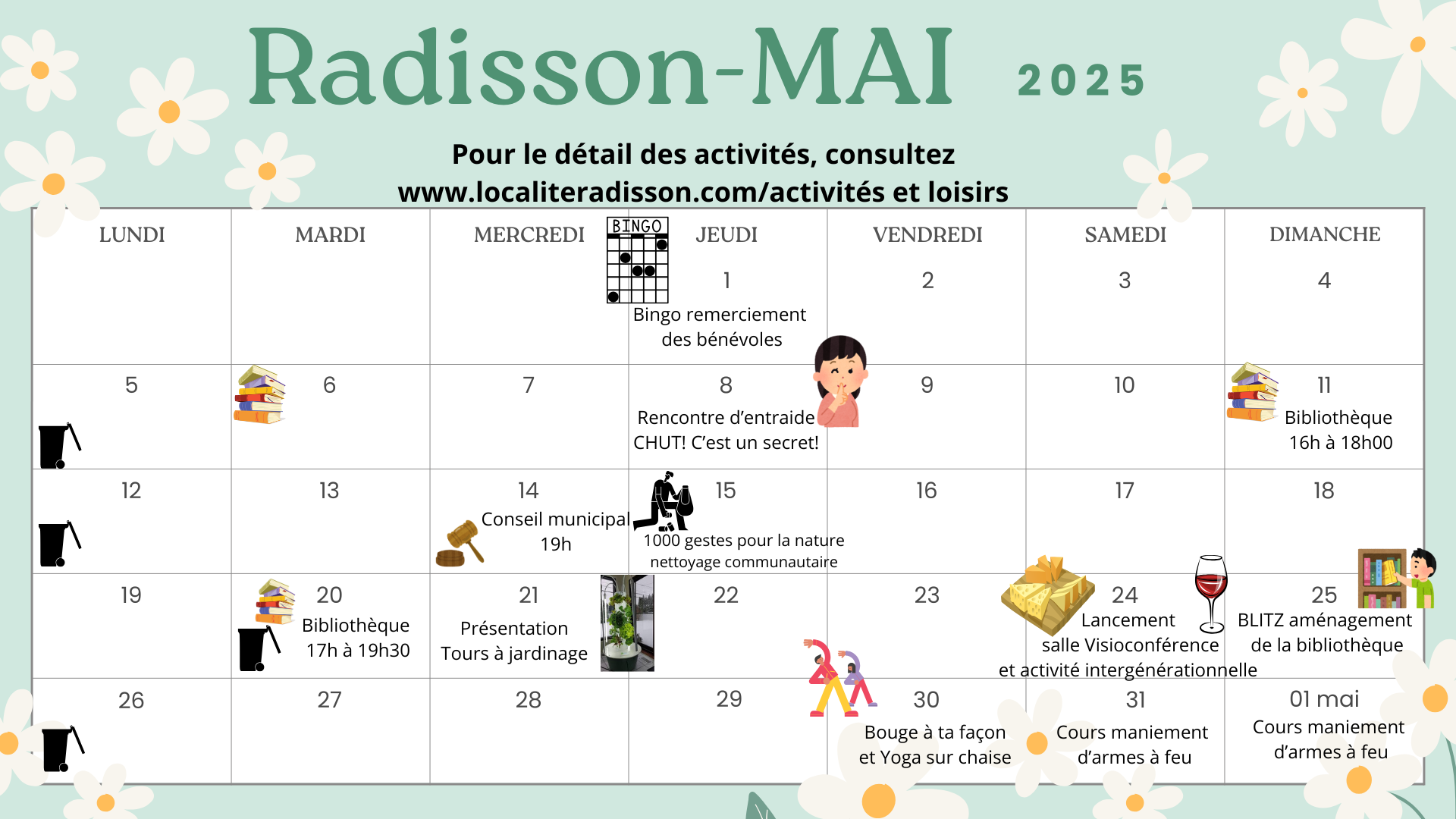 Radisson-MAI 2025

Pour le détail des activités, consultez www.localiteradisson.com/activités et loisirs

| LUNDI | MARDI | MERCREDI | JEUDI | VENDREDI | SAMEDI | DIMANCHE |
|---|---|---|---|---|---|---|
| | | | BINGO 1 Bingo remerciement des bénévoles | 2 | 3 | 4 |
| 5 | 6 | 7 | 8 Rencontre d'entraide CHUT! C'est un secret! | 9 | 10 | 11 Bibliothèque 16h à 18h00 |
| 12 | 13 | 14 Conseil municipal 19h | 15 1000 gestes pour la nature nettoyage communautaire | 16 | 17 | 18 |
| 19 | 20 Bibliothèque 17h à 19h30 | 21 Présentation Tours à jardinage | 22 | 23 | 24 Lancement salle Visioconférence et activité intergénérationnelle | 25 BLITZ aménagement de la bibliothèque |
| 26 | 27 | 28 | 29 | 30 Bouge à ta façon et Yoga sur chaise | 31 Cours maniement d'armes à feu | 01 mai Cours maniement d'armes à feu |